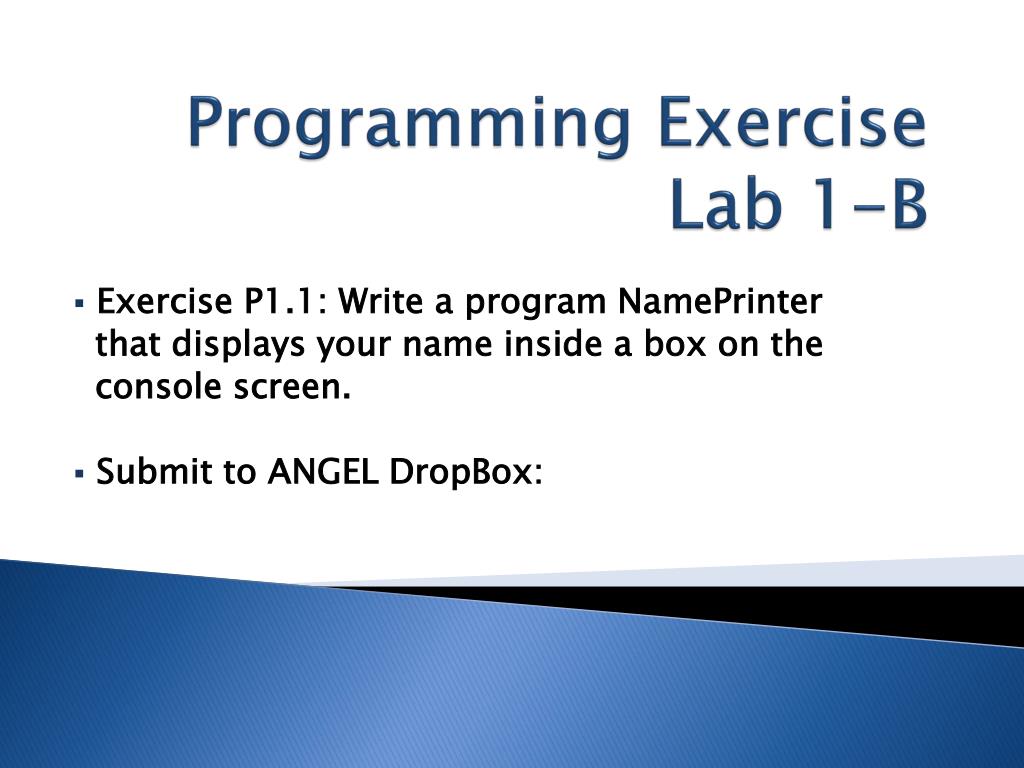 Programming Exercise
Lab 1-B

▪ Exercise P1.1: Write a program NamePrinter that displays your name inside a box on the console screen.

▪ Submit to ANGEL DropBox: